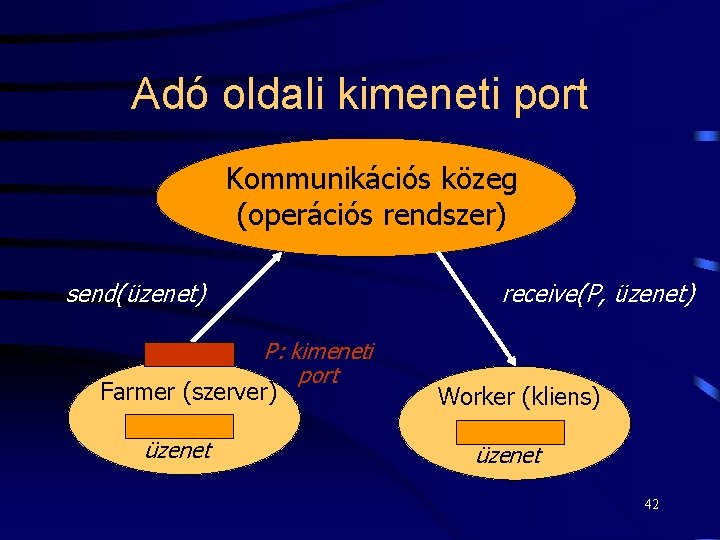 Adó oldali kimeneti port

Kommunikációs közeg
(operációs rendszer)

send(üzenet)

receive(P, üzenet)

P: kimeneti port

Farmer (szerver)

üzenet

Worker (kliens)

üzenet

42